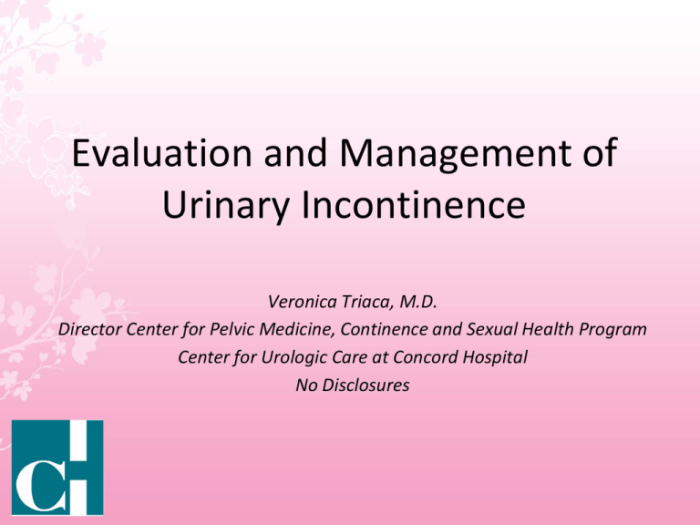 Evaluation and Management of Urinary Incontinence

Veronica Triaca, M.D.
Director Center for Pelvic Medicine, Continence and Sexual Health Program
Center for Urologic Care at Concord Hospital
No Disclosures

CH